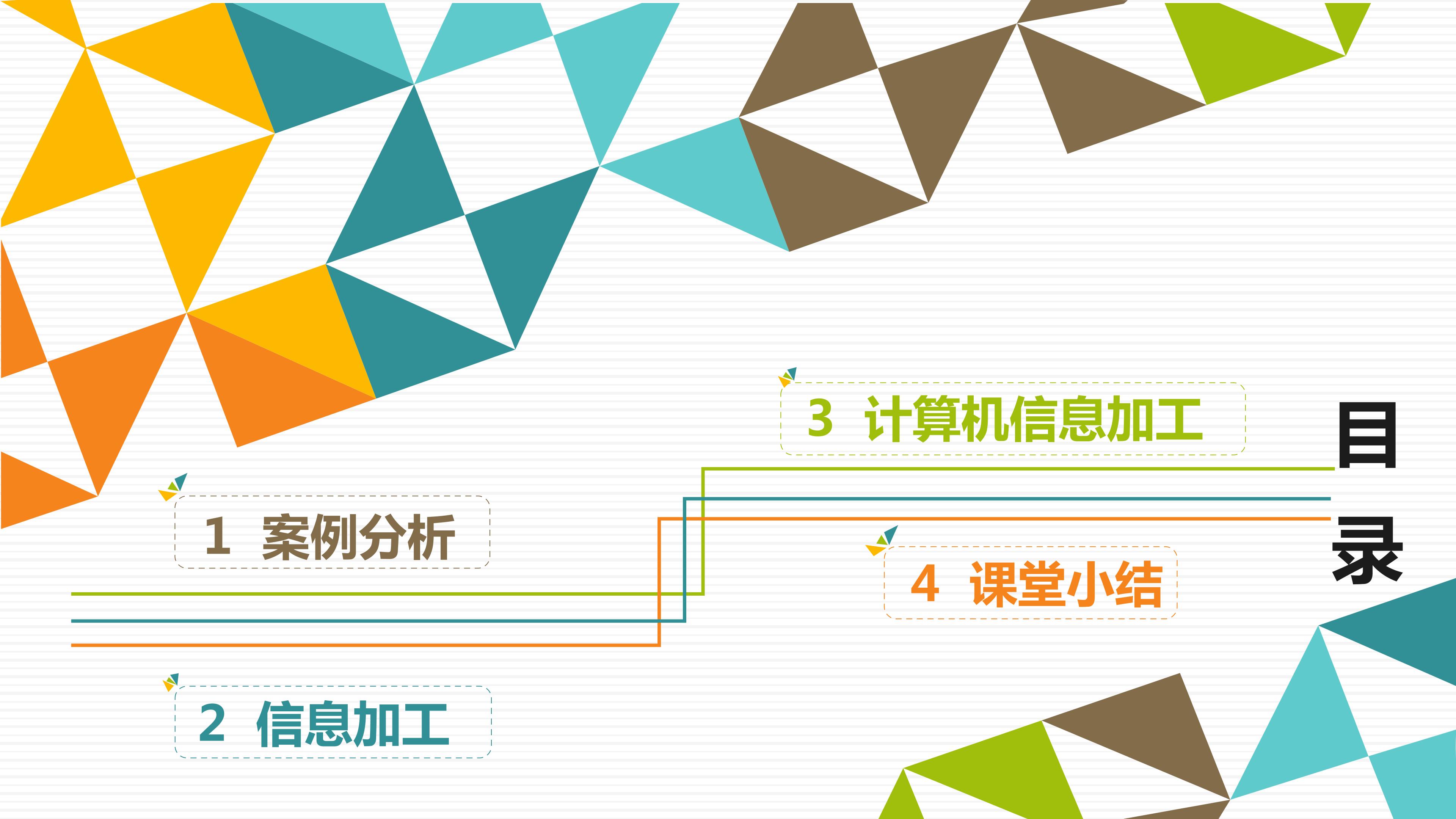 目录

1 案例分析

2 信息加工

3 计算机信息加工

4 课堂小结